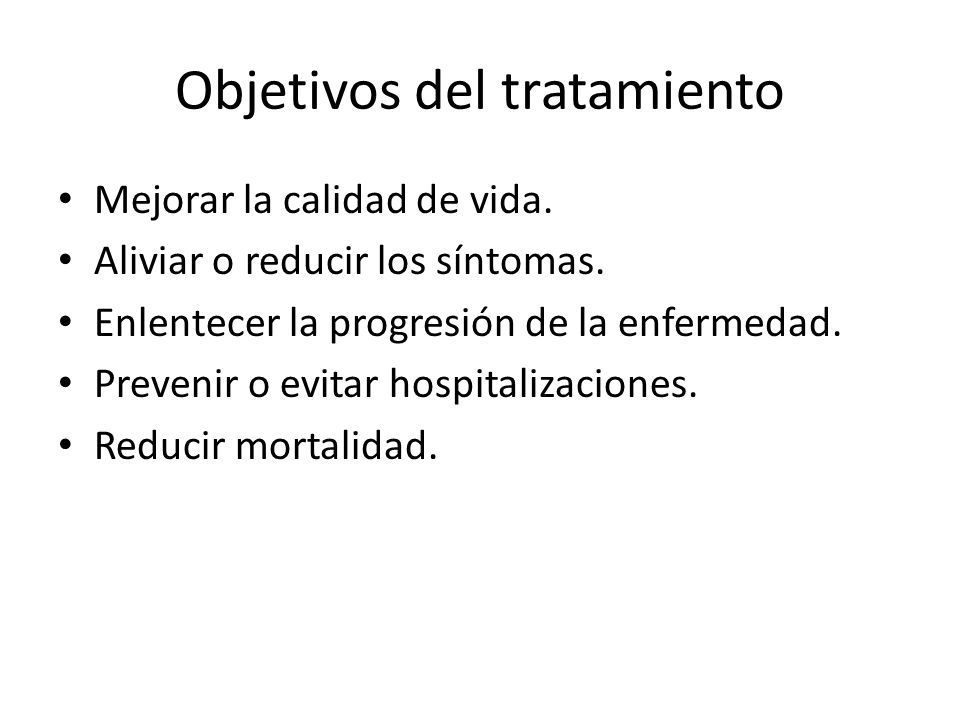 Objetivos del tratamiento

• Mejorar la calidad de vida.
• Aliviar o reducir los síntomas.
• Enlentecer la progresión de la enfermedad.
• Prevenir o evitar hospitalizaciones.
• Reducir mortalidad.